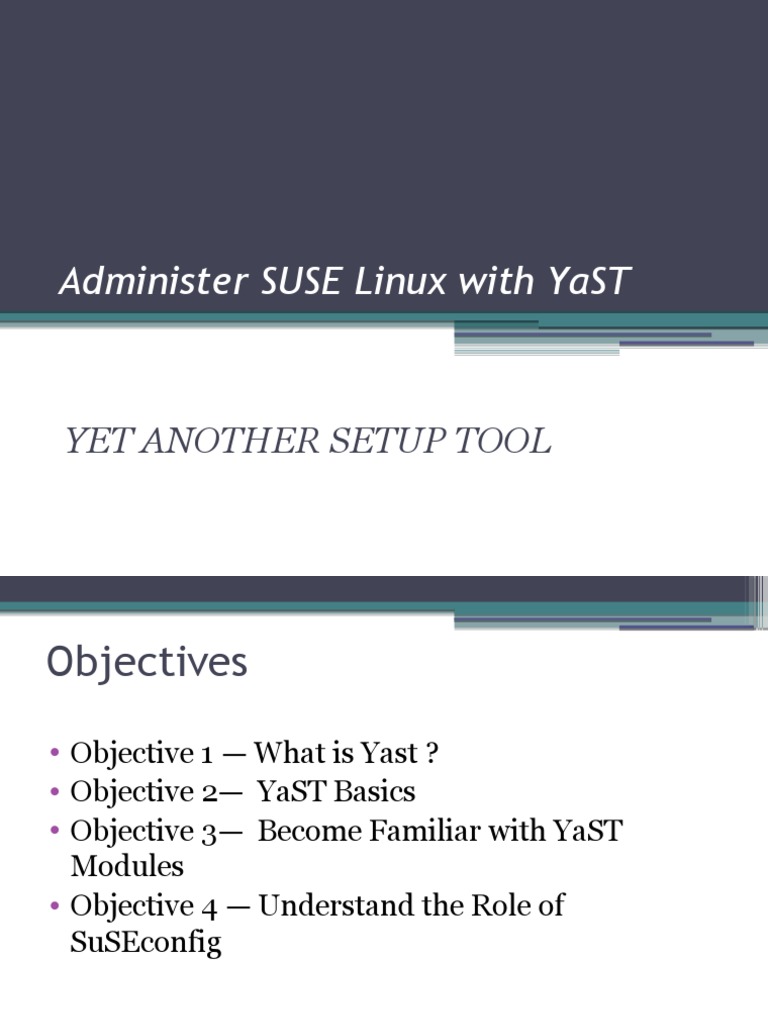 Administer SUSE Linux with YaST

YET ANOTHER SETUP TOOL

Objectives

• Objective 1 — What is Yast ?
• Objective 2— YaST Basics
• Objective 3— Become Familiar with YaST Modules
• Objective 4 — Understand the Role of SuSEconfig